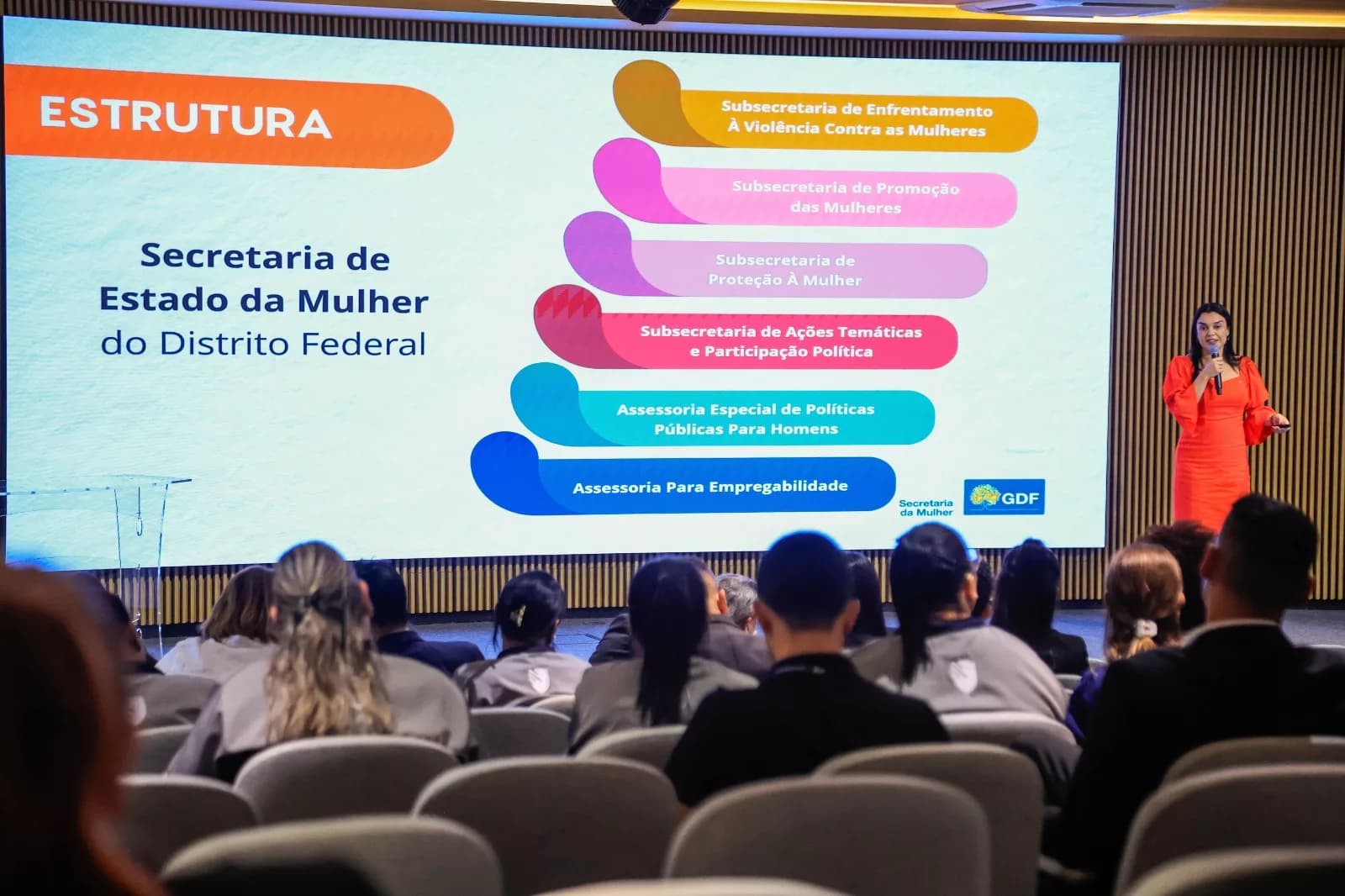 ESTRUTURA

Secretaria de Estado da Mulher do Distrito Federal

Subsecretaria de Enfrentamento À Violência Contra as Mulheres

Subsecretaria de Promoção das Mulheres

Subsecretaria de Proteção À Mulher

Subsecretaria de Ações Temáticas e Participação Política

Assessoria Especial de Políticas Públicas Para Homens

Assessoria Para Empregabilidade

Secretaria da Mulher

GDF